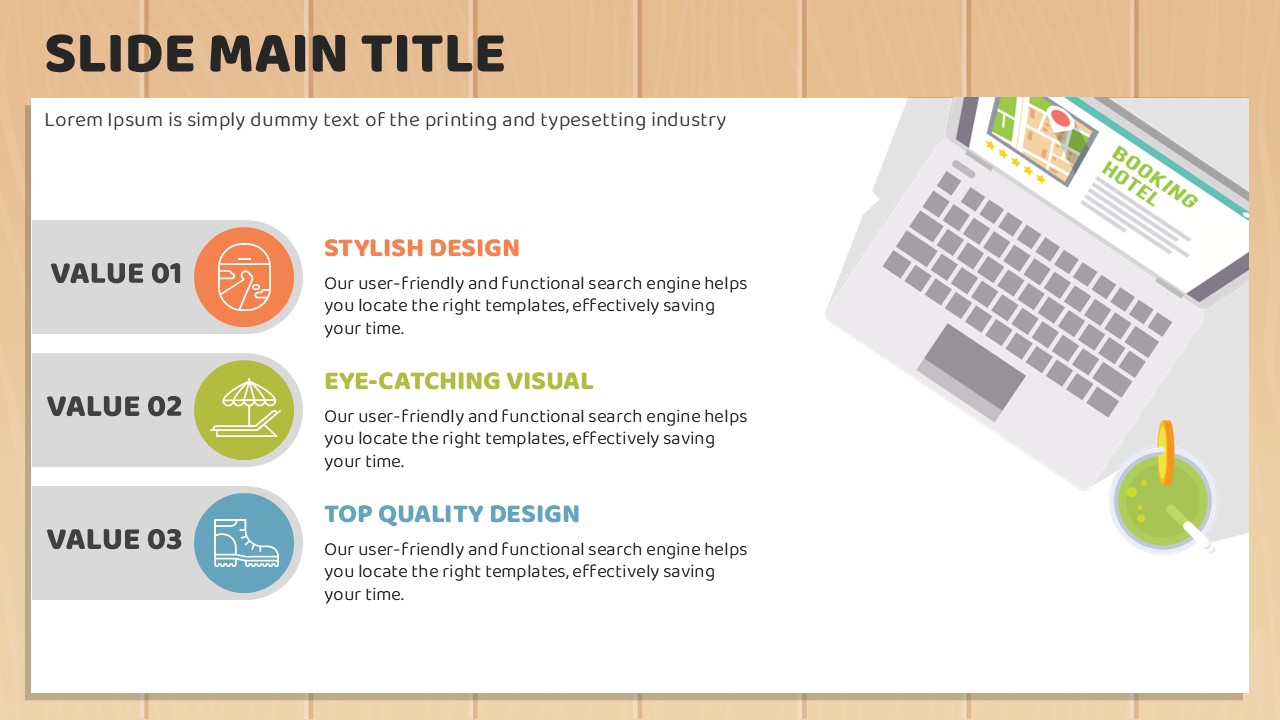 SLIDE MAIN TITLE

Lorem Ipsum is simply dummy text of the printing and typesetting industry

VALUE 01

STYLISH DESIGN

Our user-friendly and functional search engine helps you locate the right templates, effectively saving your time.

VALUE 02

EYE-CATCHING VISUAL

Our user-friendly and functional search engine helps you locate the right templates, effectively saving your time.

VALUE 03

TOP QUALITY DESIGN

Our user-friendly and functional search engine helps you locate the right templates, effectively saving your time.

BOOKING HOTEL